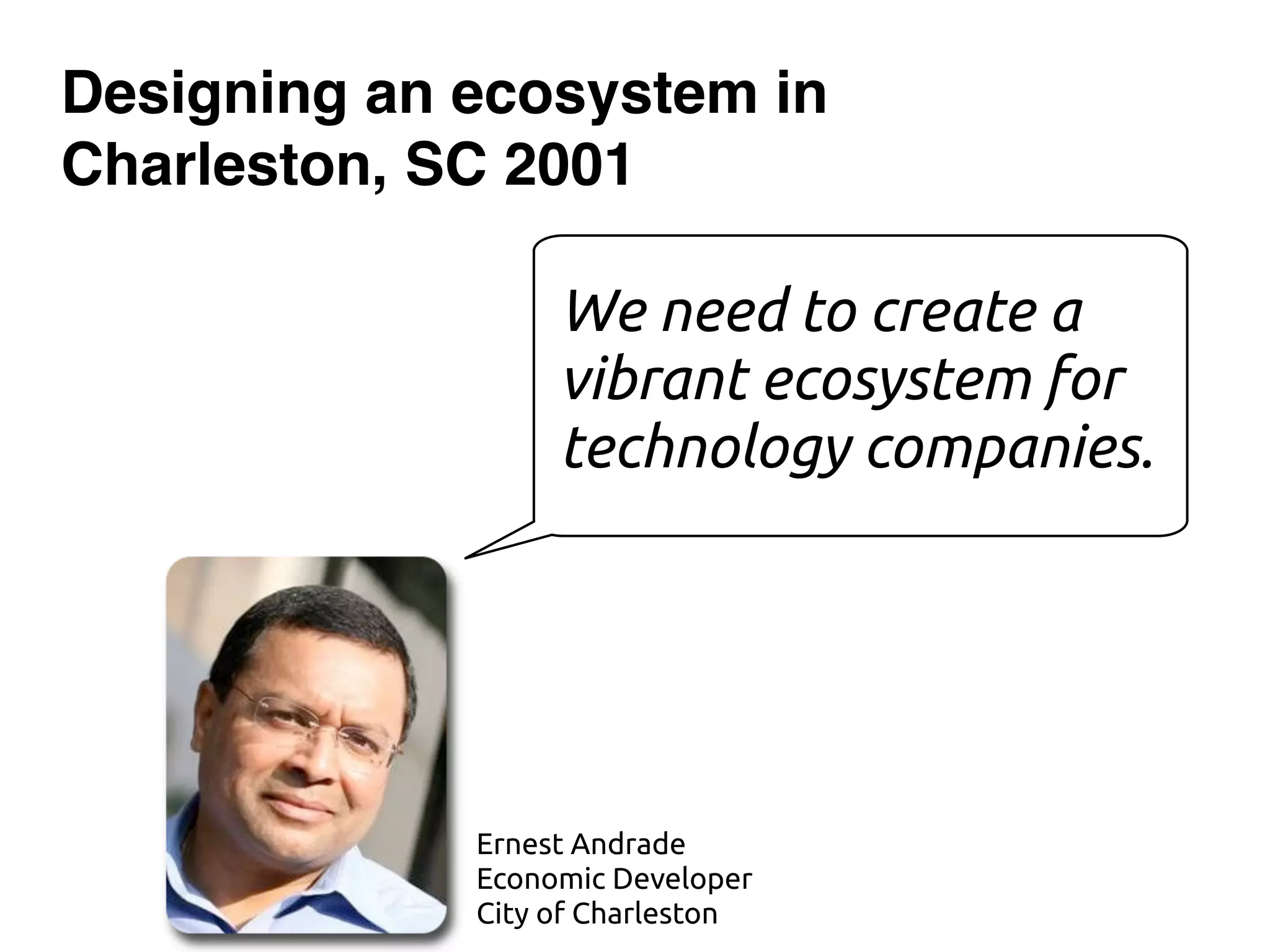 Designing an ecosystem in Charleston, SC 2001

We need to create a vibrant ecosystem for technology companies.

Ernest Andrade
Economic Developer
City of Charleston